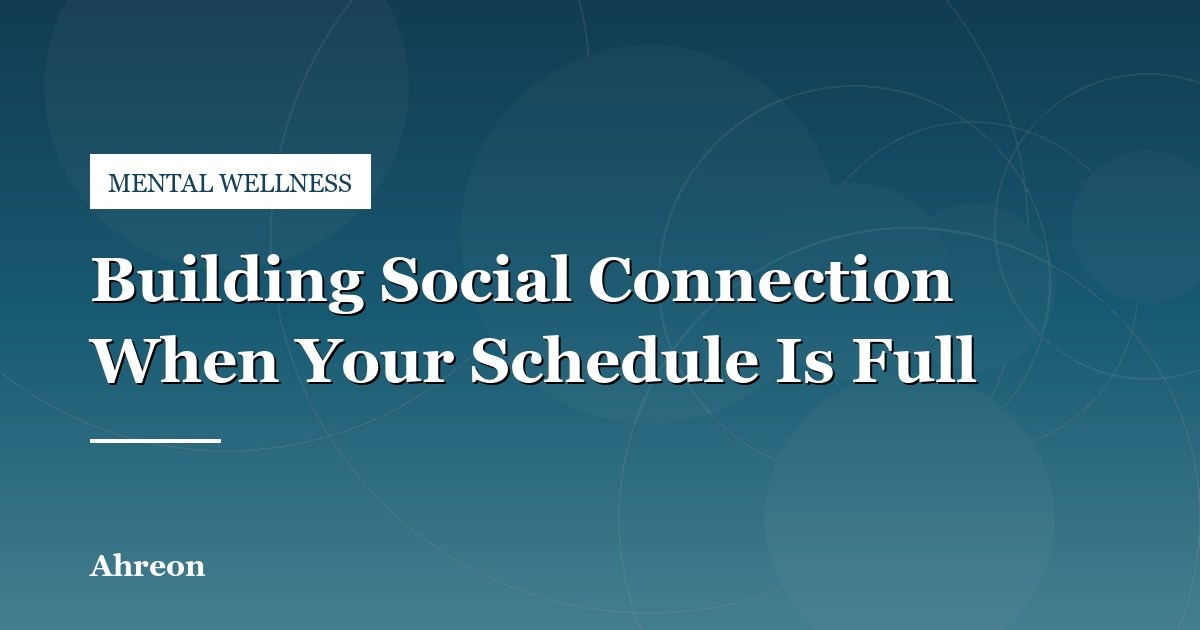 MENTAL WELLNESS

Building Social Connection When Your Schedule Is Full

Ahreon